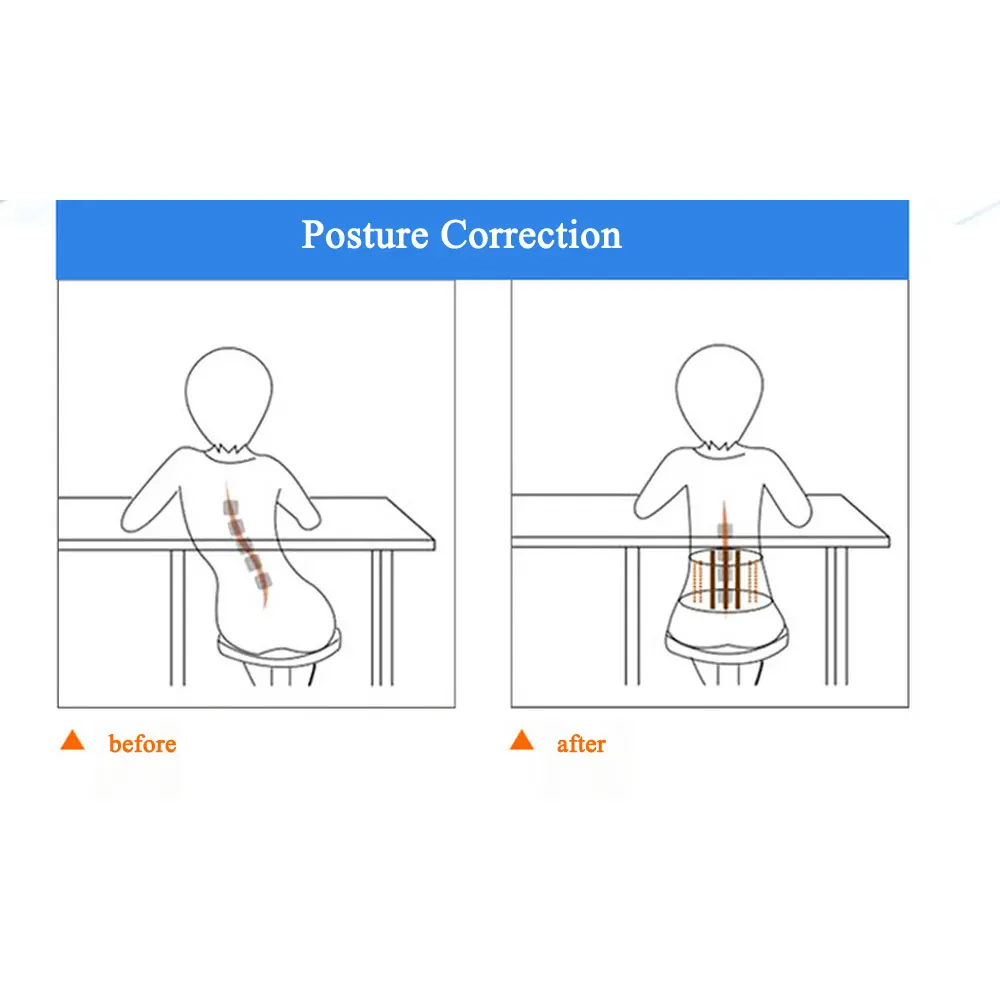 Posture Correction

▲ before

▲ after